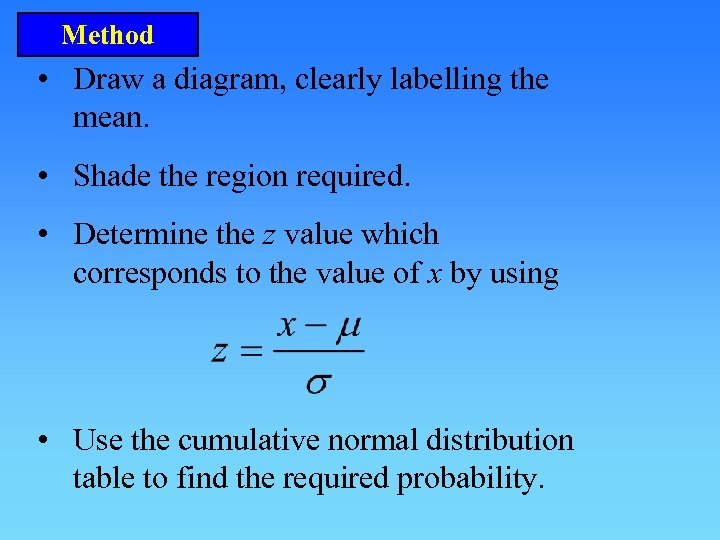 Method

• Draw a diagram, clearly labelling the mean.

• Shade the region required.

• Determine the $z$ value which corresponds to the value of $x$ by using

$z = \frac{x - \mu}{\sigma}$

• Use the cumulative normal distribution table to find the required probability.